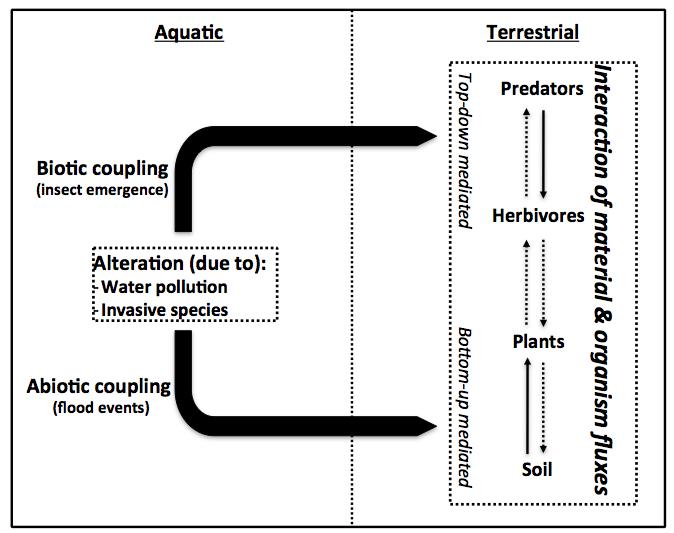 Aquatic

Terrestrial

Biotic coupling
(insect emergence)

Alteration (due to):
- Water pollution
- Invasive species

Abiotic coupling
(flood events)

Top-down mediated

Bottom-up mediated

Predators

Herbivores

Plants

Soil

Interaction of material & organism fluxes